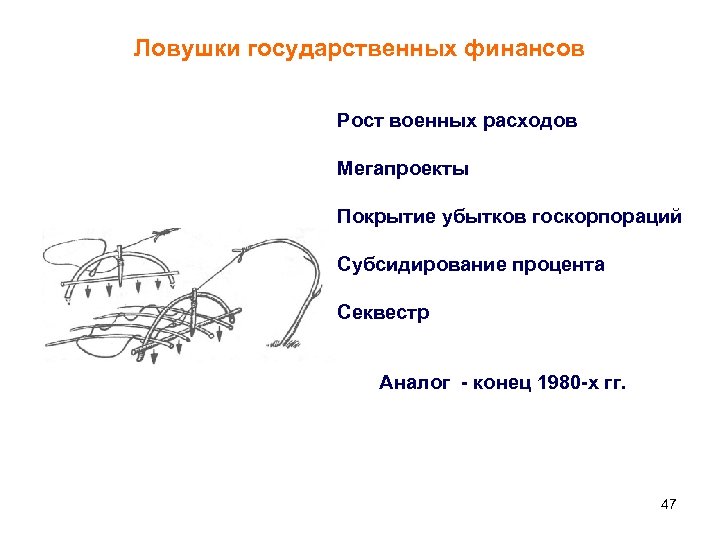 Ловушки государственных финансов

Рост военных расходов

Мегапроекты

Покрытие убытков госкорпораций

Субсидирование процента

Секвестр

Аналог - конец 1980-х гг.

47